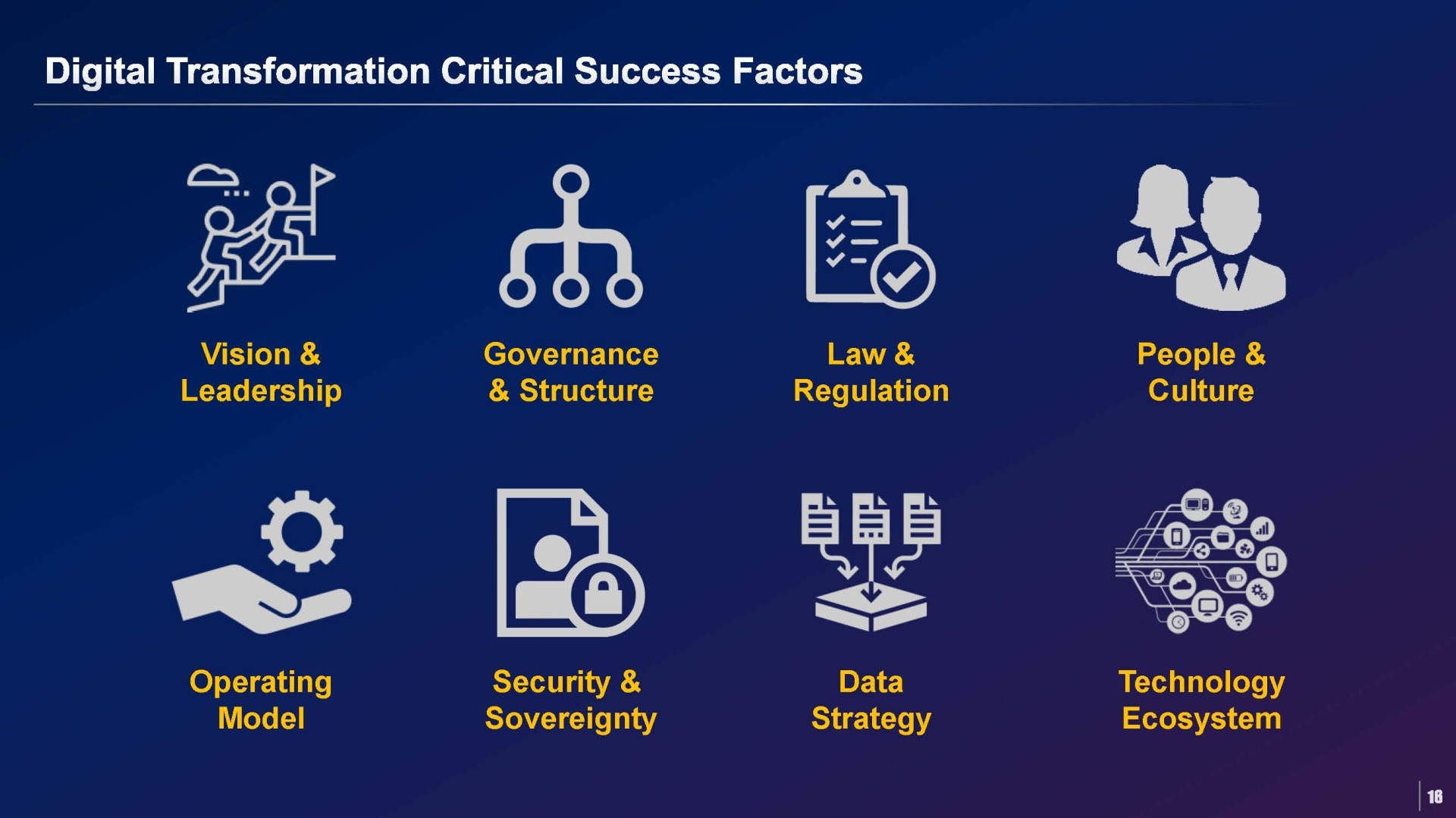 Digital Transformation Critical Success Factors

Vision & Leadership

Governance & Structure

Law & Regulation

People & Culture

Operating Model

Security & Sovereignty

Data Strategy

Technology Ecosystem

16